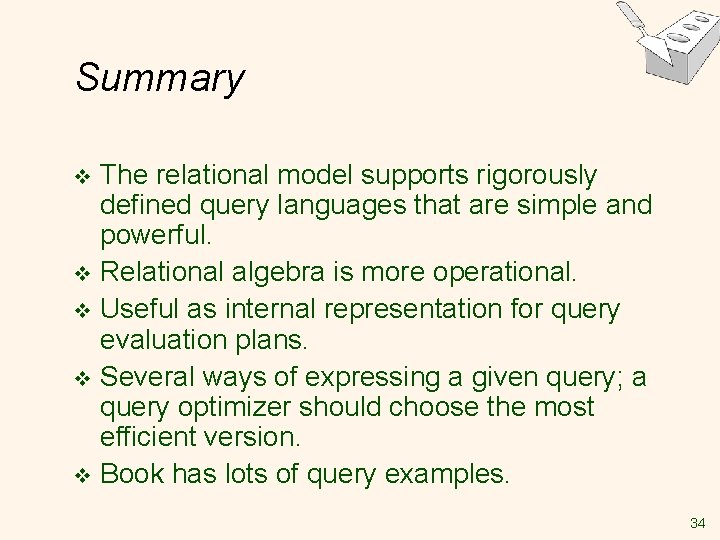 Summary

❖ The relational model supports rigorously defined query languages that are simple and powerful.

❖ Relational algebra is more operational.

❖ Useful as internal representation for query evaluation plans.

❖ Several ways of expressing a given query; a query optimizer should choose the most efficient version.

❖ Book has lots of query examples.

34